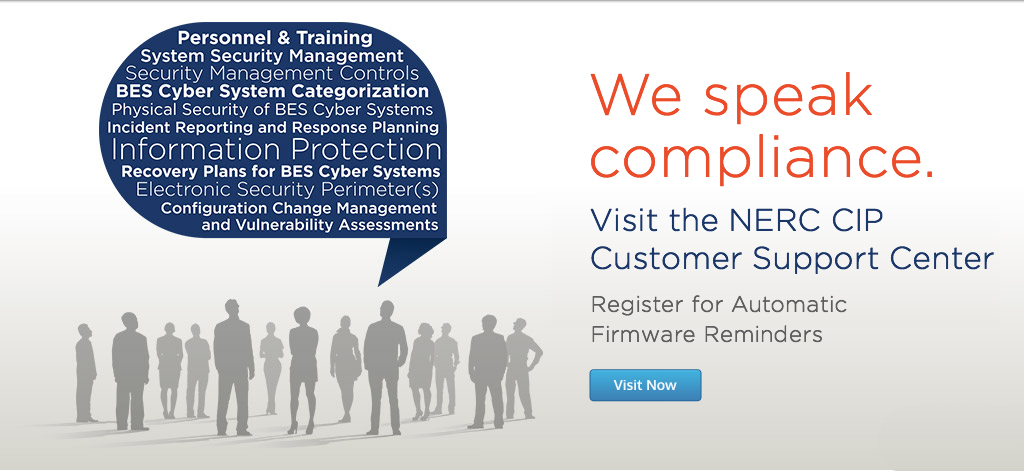 Personnel & Training
System Security Management
Security Management Controls
BES Cyber System Categorization
Physical Security of BES Cyber Systems
Incident Reporting and Response Planning
Information Protection
Recovery Plans for BES Cyber Systems
Electronic Security Perimeter(s)
Configuration Change Management and Vulnerability Assessments

We speak compliance.

Visit the NERC CIP Customer Support Center

Register for Automatic Firmware Reminders

Visit Now